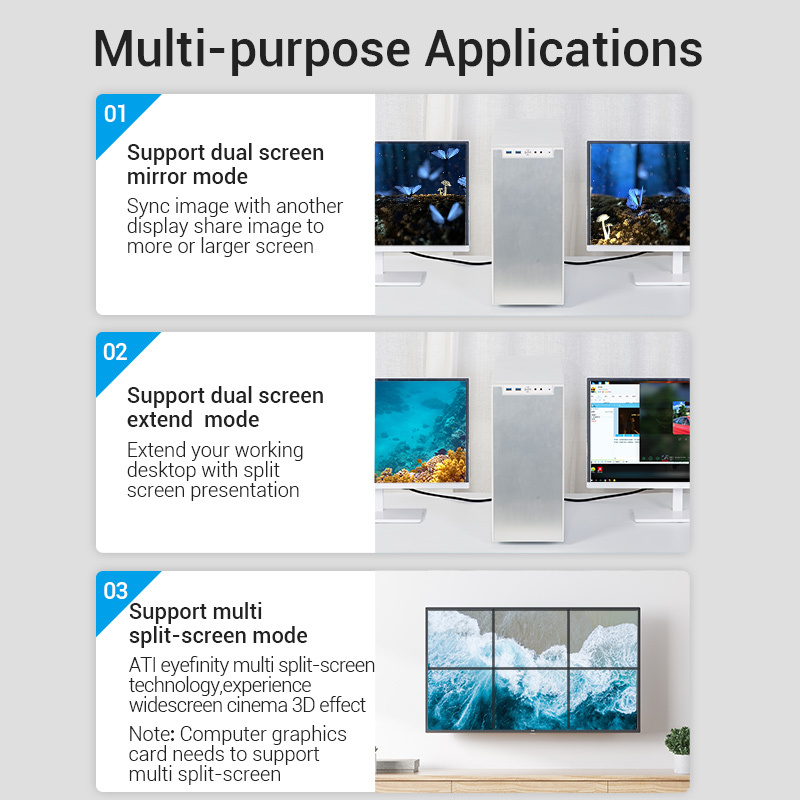 Multi-purpose Applications

01

Support dual screen mirror mode

Sync image with another display share image to more or larger screen

02

Support dual screen extend  mode

Extend your working desktop with split screen presentation

03

Support multi split-screen mode

ATI eyefinity multi split-screen technology,experience widescreen cinema 3D effect

Note: Computer graphics card needs to support multi split-screen